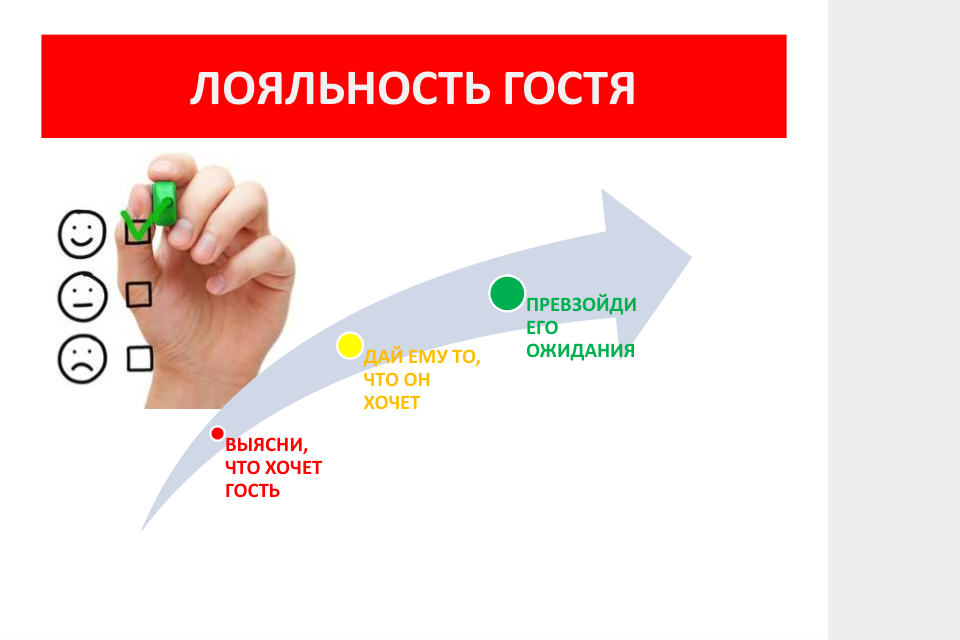 ЛОЯЛЬНОСТЬ ГОСТЯ

ВЫЯСНИ, ЧТО ХОЧЕТ ГОСТЬ

ДАЙ ЕМУ ТО, ЧТО ОН ХОЧЕТ

ПРЕВЗОЙДИ ЕГО ОЖИДАНИЯ